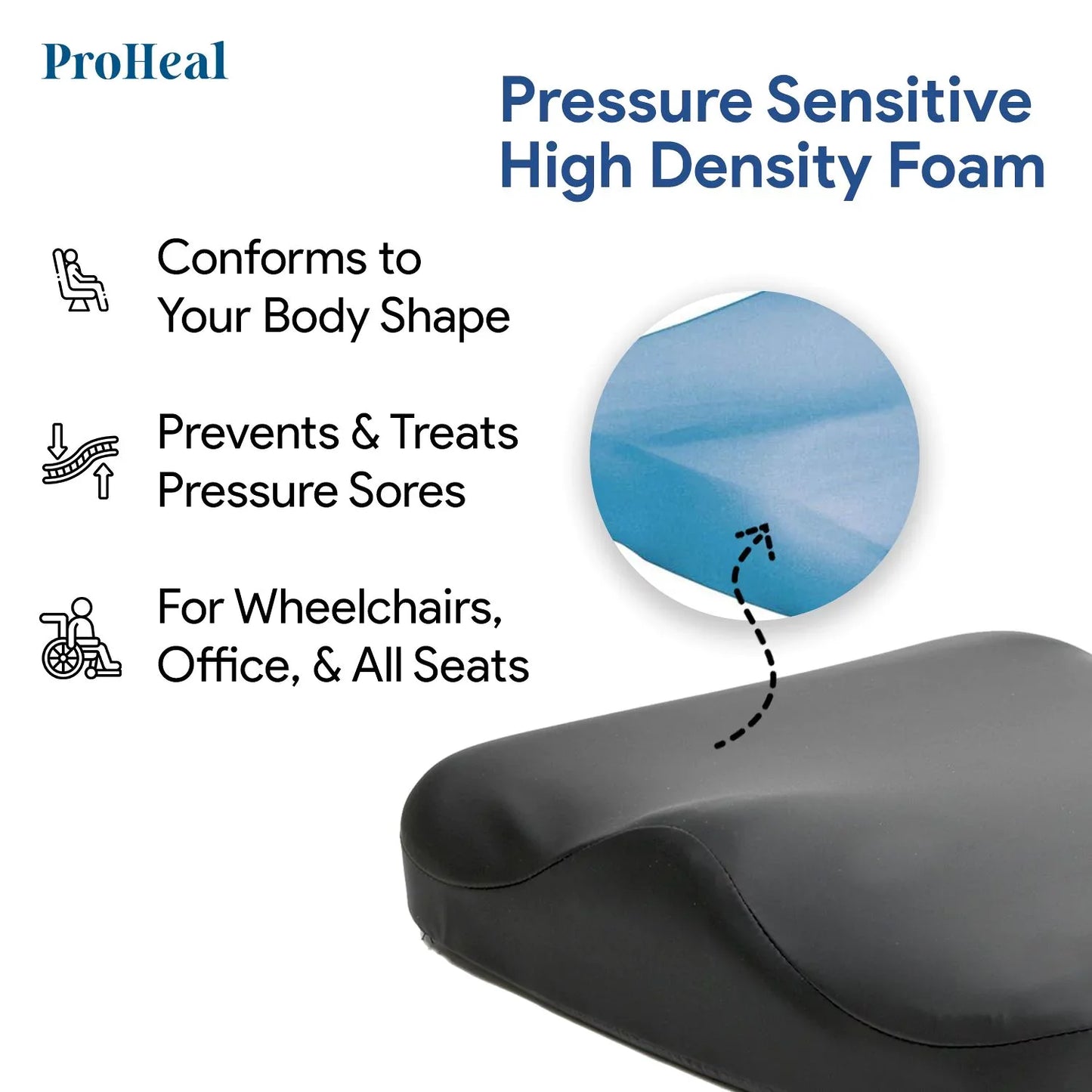 ProHeal

Pressure Sensitive High Density Foam

Conforms to Your Body Shape

Prevents & Treats Pressure Sores

For Wheelchairs, Office, & All Seats